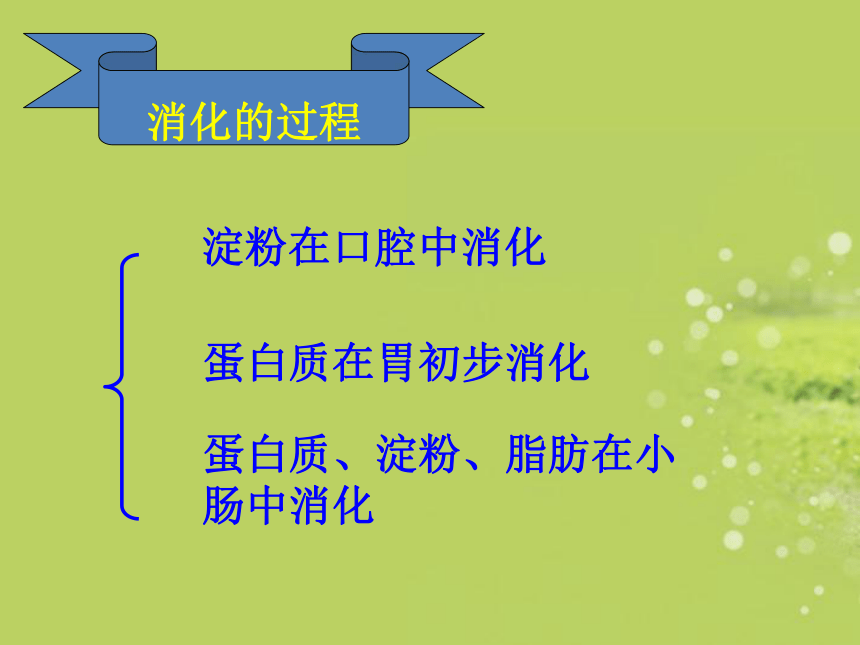 消化的过程

淀粉在口腔中消化

蛋白质在胃初步消化

蛋白质、淀粉、脂肪在小肠中消化